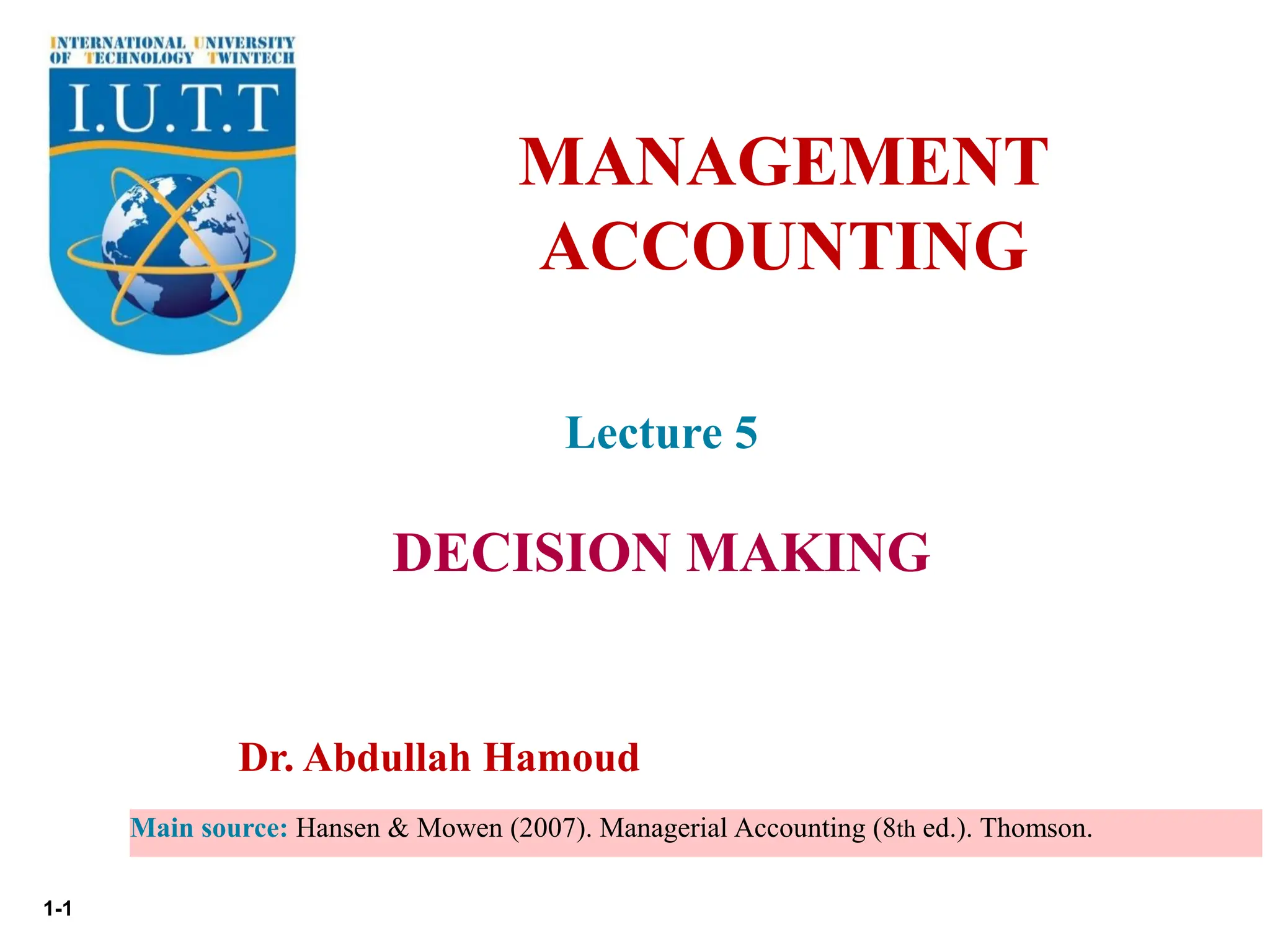 INTERNATIONAL UNIVERSITY OF TECHNOLOGY TWINTECH

I.U.T.T

MANAGEMENT ACCOUNTING

Lecture 5

DECISION MAKING

Dr. Abdullah Hamoud

Main source: Hansen & Mowen (2007). Managerial Accounting (8th ed.). Thomson.

1-1